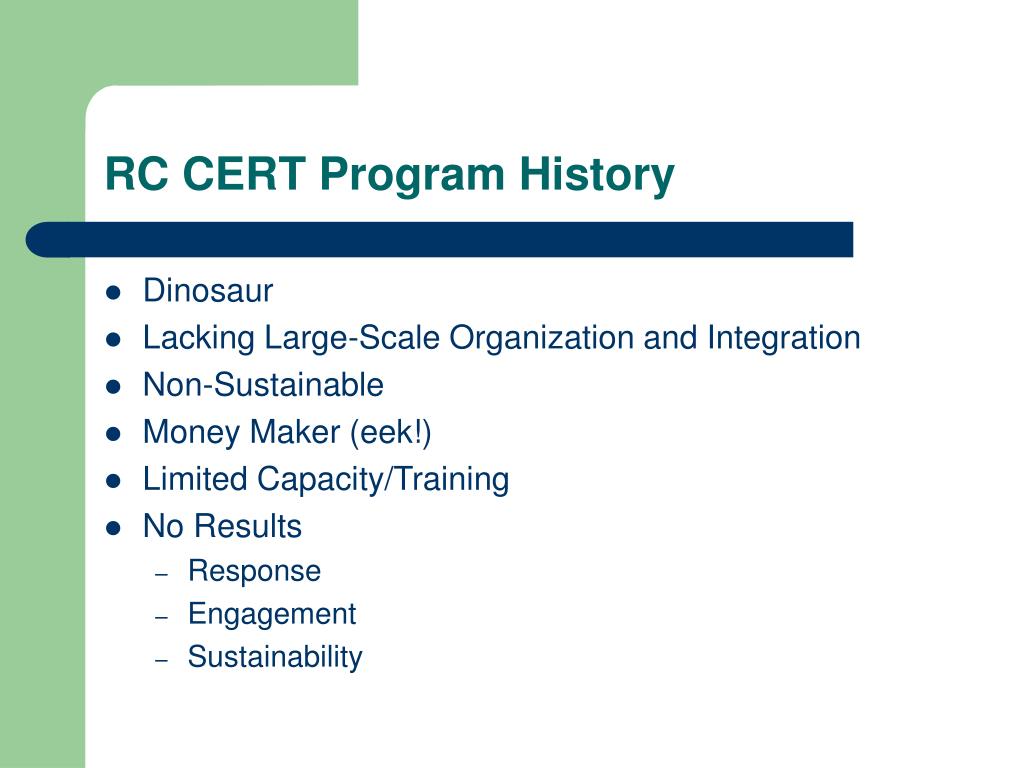 RC CERT Program History

- Dinosaur
- Lacking Large-Scale Organization and Integration
- Non-Sustainable
- Money Maker (eek!)
- Limited Capacity/Training
- No Results
  – Response
  – Engagement
  – Sustainability